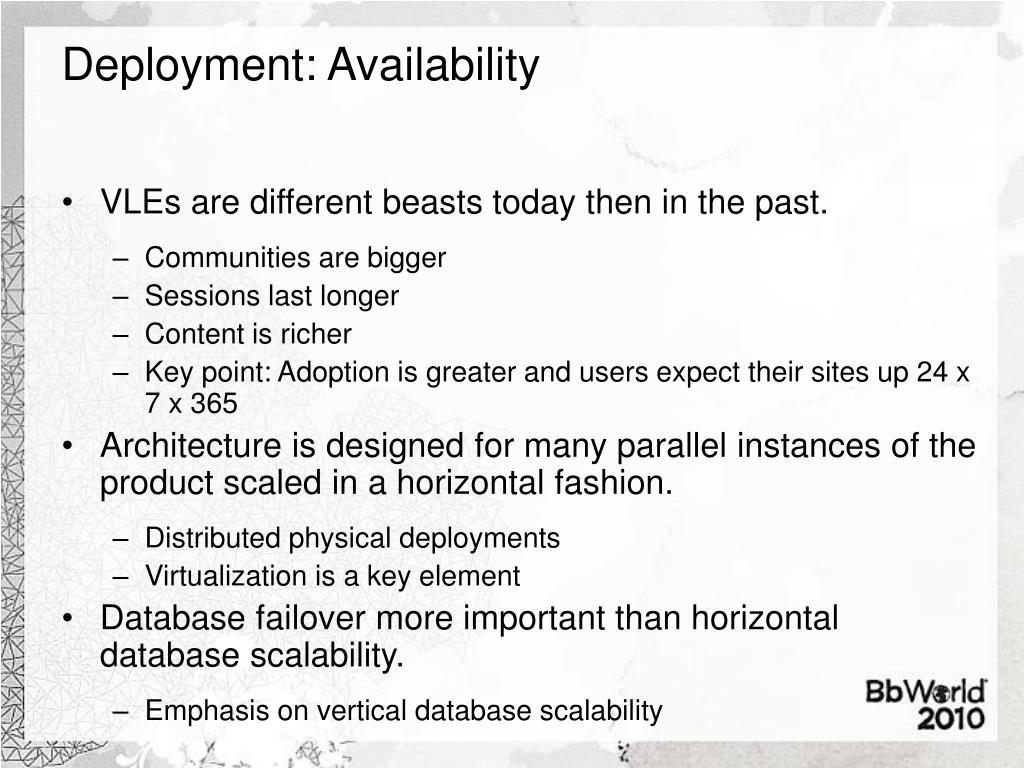 Deployment: Availability

• VLEs are different beasts today then in the past.
– Communities are bigger
– Sessions last longer
– Content is richer
– Key point: Adoption is greater and users expect their sites up 24 x 7 x 365

• Architecture is designed for many parallel instances of the product scaled in a horizontal fashion.
– Distributed physical deployments
– Virtualization is a key element

• Database failover more important than horizontal database scalability.
– Emphasis on vertical database scalability

BbWorld 2010